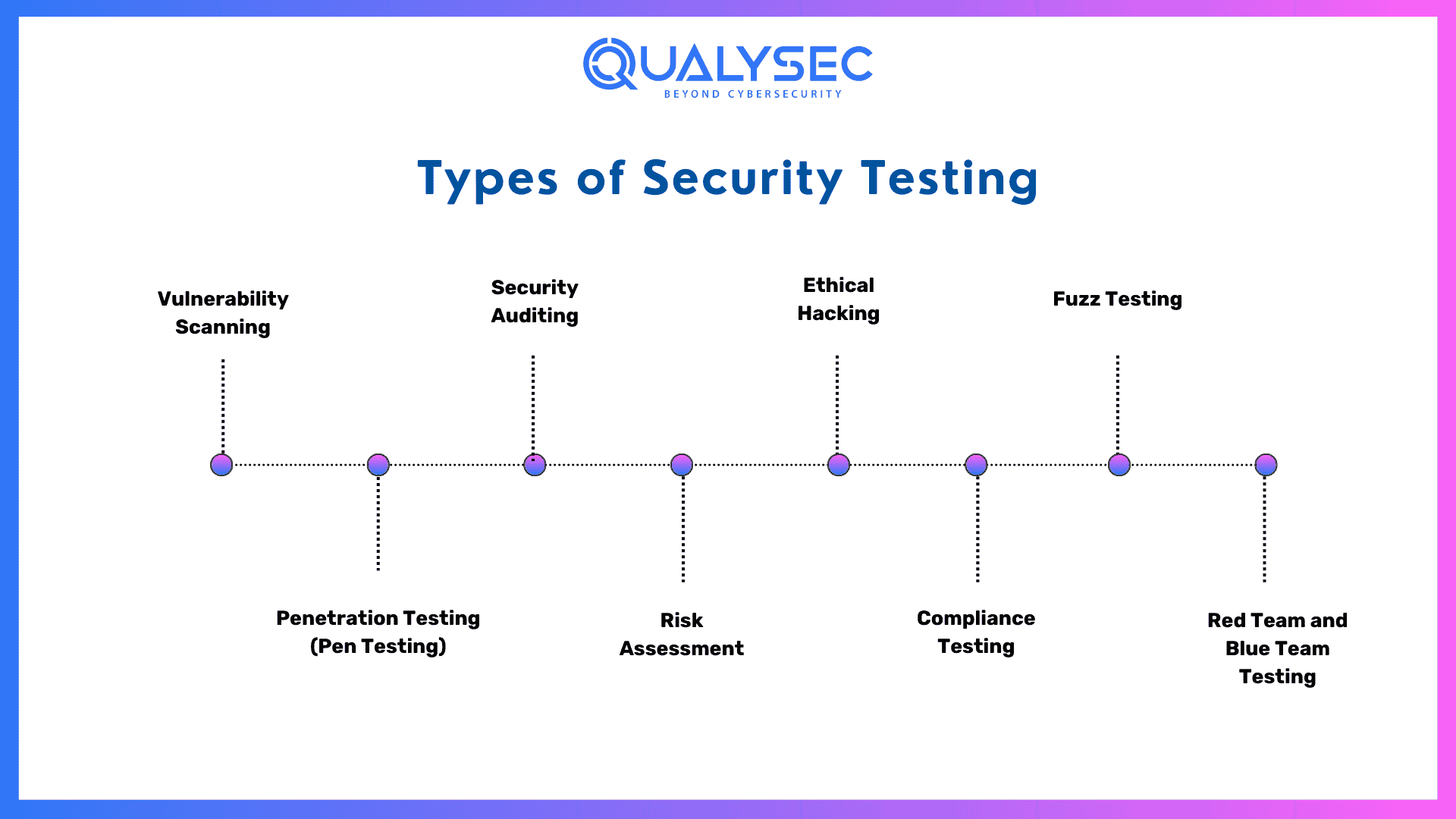 QUALYSEC
BEYOND CYBERSECURITY

Types of Security Testing

Vulnerability Scanning

Penetration Testing (Pen Testing)

Security Auditing

Risk Assessment

Ethical Hacking

Compliance Testing

Fuzz Testing

Red Team and Blue Team Testing